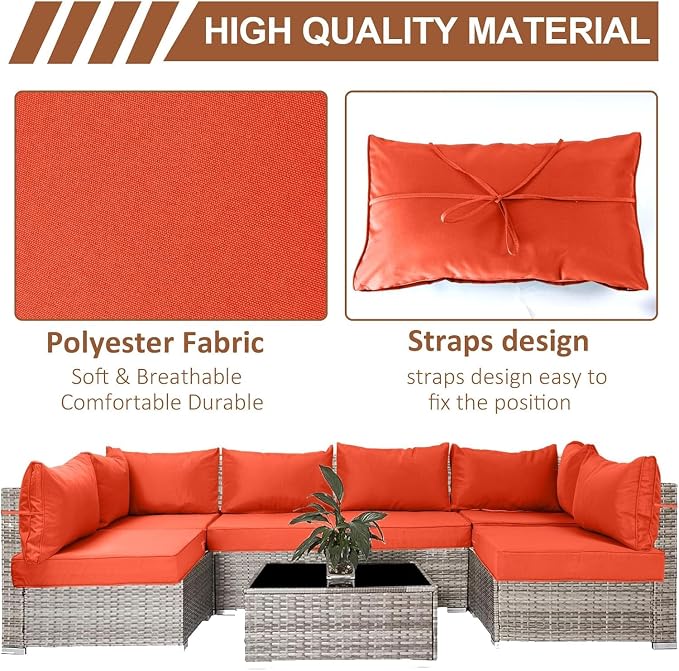 HIGH QUALITY MATERIAL

Polyester Fabric
Soft & Breathable
Comfortable Durable

Straps design
straps design easy to fix the position